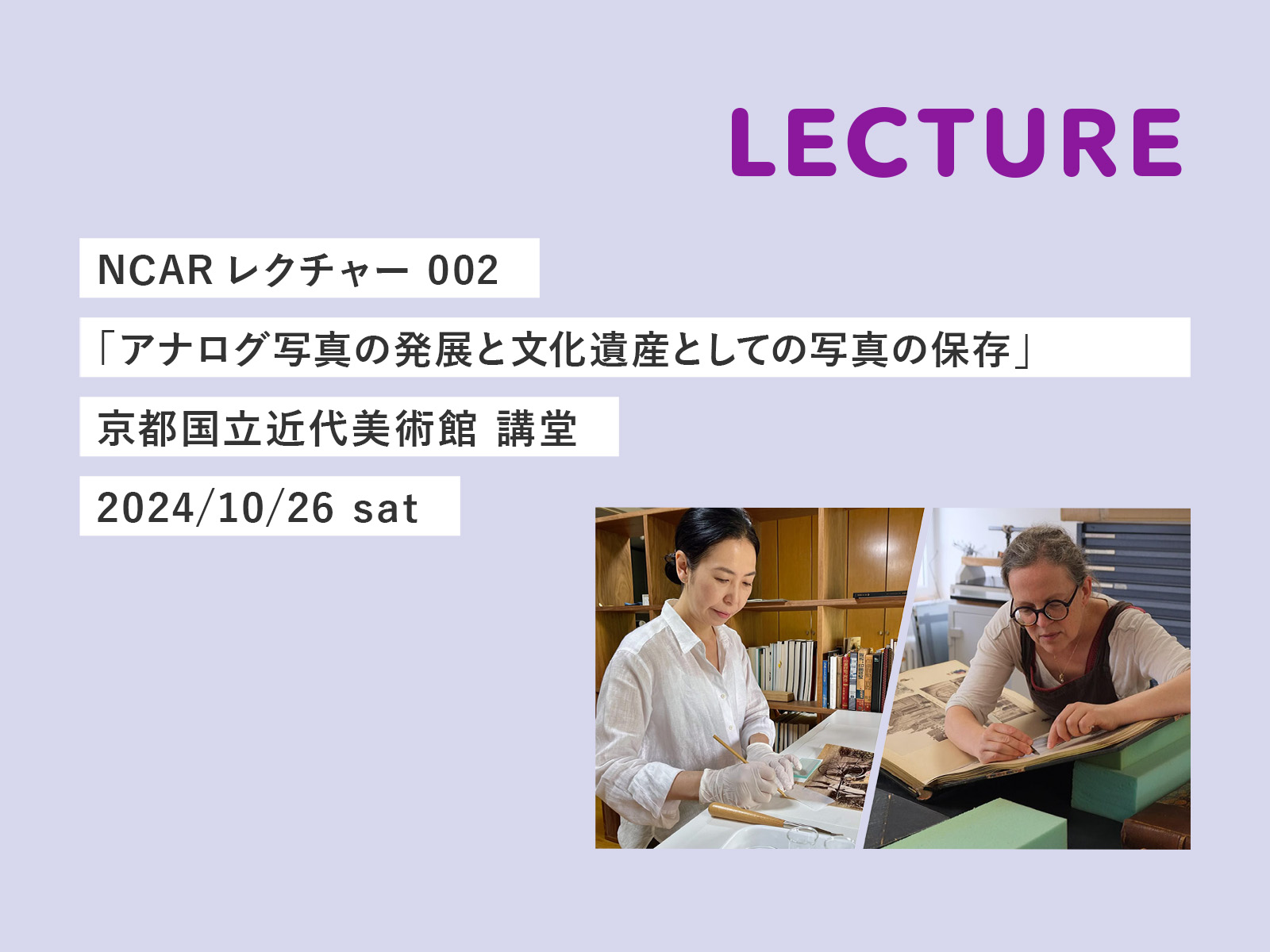 LECTURE

NCAR レクチャー 002

「アナログ写真の発展と文化遺産としての写真の保存」

京都国立近代美術館 講堂

2024/10/26 sat